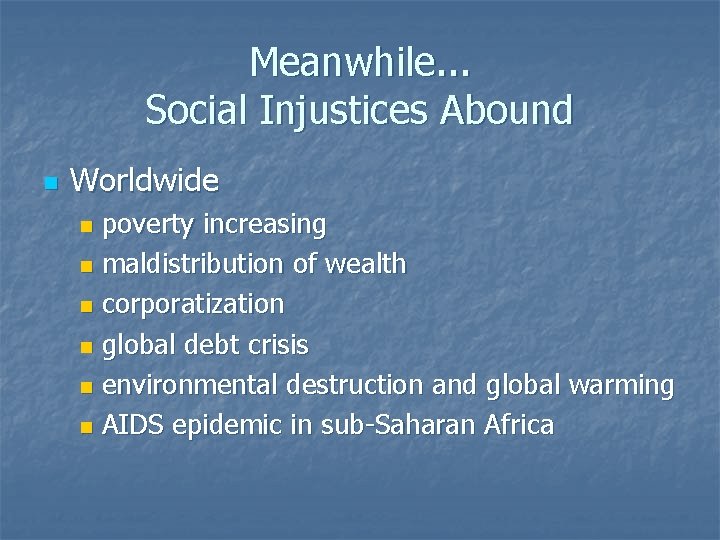 Meanwhile...
Social Injustices Abound

- Worldwide
  - poverty increasing
  - maldistribution of wealth
  - corporatization
  - global debt crisis
  - environmental destruction and global warming
  - AIDS epidemic in sub-Saharan Africa